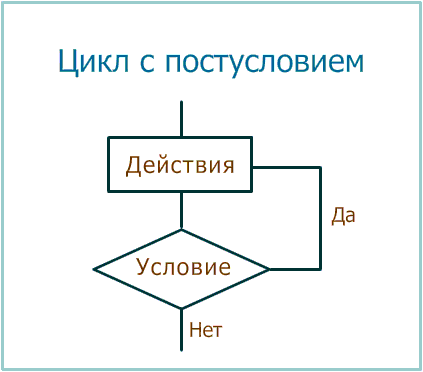 Цикл с постусловием

Действия

Да

Условие

Нет